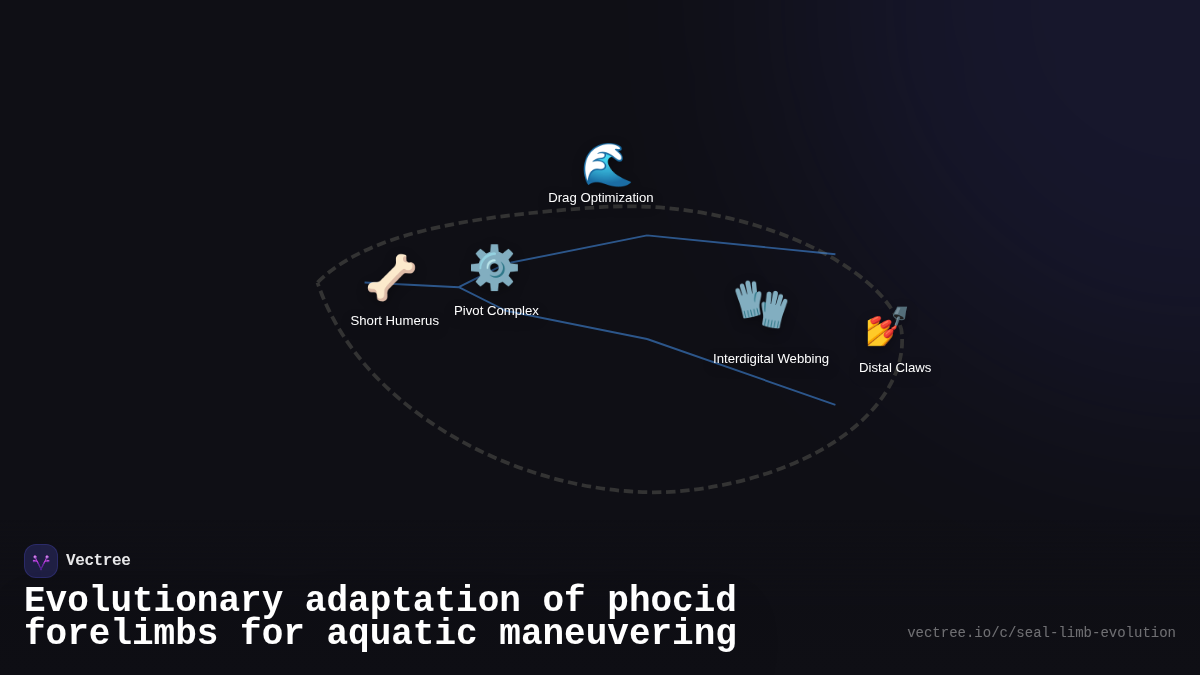 Drag Optimization

Short Humerus

Pivot Complex

Interdigital Webbing

Distal Claws

Vectree

Evolutionary adaptation of phocid forelimbs for aquatic maneuvering

vectree.io/c/seal-limb-evolution